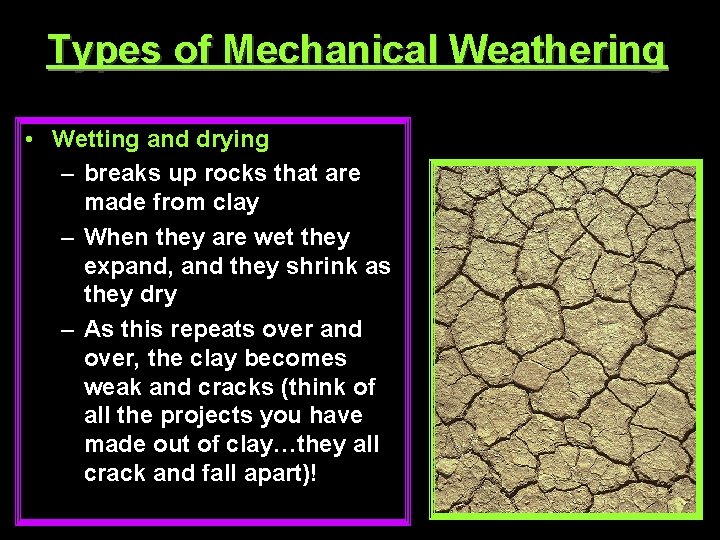 Types of Mechanical Weathering

• Wetting and drying
  – breaks up rocks that are made from clay
  – When they are wet they expand, and they shrink as they dry
  – As this repeats over and over, the clay becomes weak and cracks (think of all the projects you have made out of clay…they all crack and fall apart)!